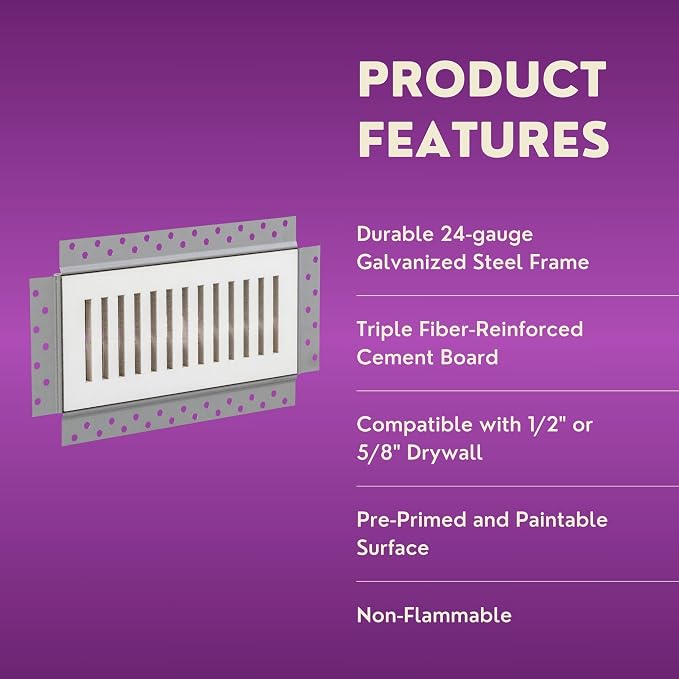 PRODUCT FEATURES

Durable 24-gauge Galvanized Steel Frame

Triple Fiber-Reinforced Cement Board

Compatible with 1/2" or 5/8" Drywall

Pre-Primed and Paintable Surface

Non-Flammable